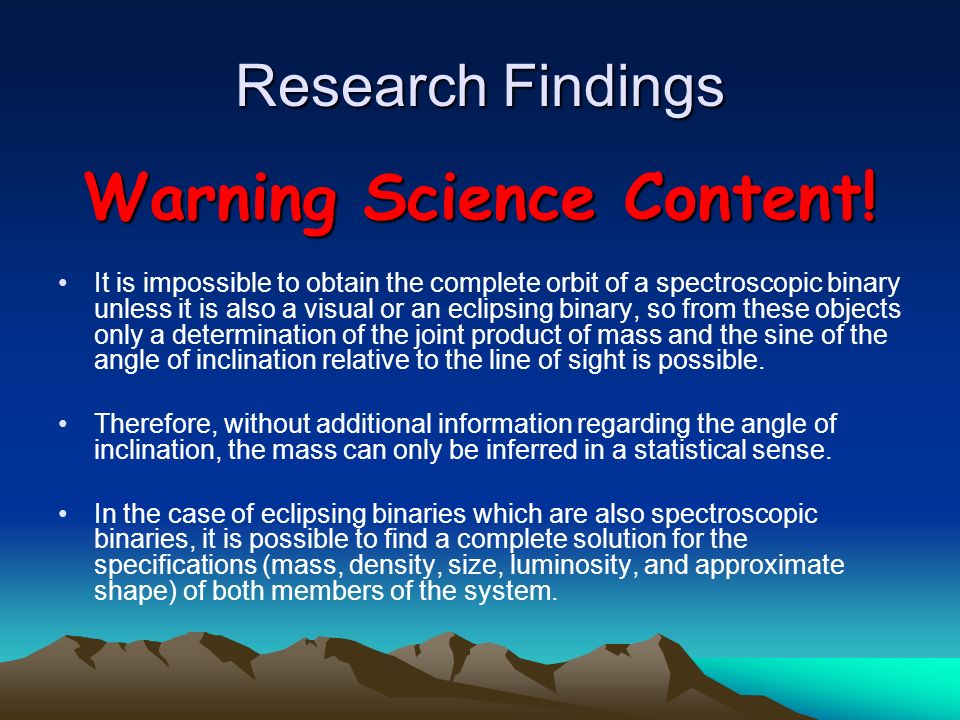 Research Findings

Warning Science Content!

• It is impossible to obtain the complete orbit of a spectroscopic binary unless it is also a visual or an eclipsing binary, so from these objects only a determination of the joint product of mass and the sine of the angle of inclination relative to the line of sight is possible.

• Therefore, without additional information regarding the angle of inclination, the mass can only be inferred in a statistical sense.

• In the case of eclipsing binaries which are also spectroscopic binaries, it is possible to find a complete solution for the specifications (mass, density, size, luminosity, and approximate shape) of both members of the system.